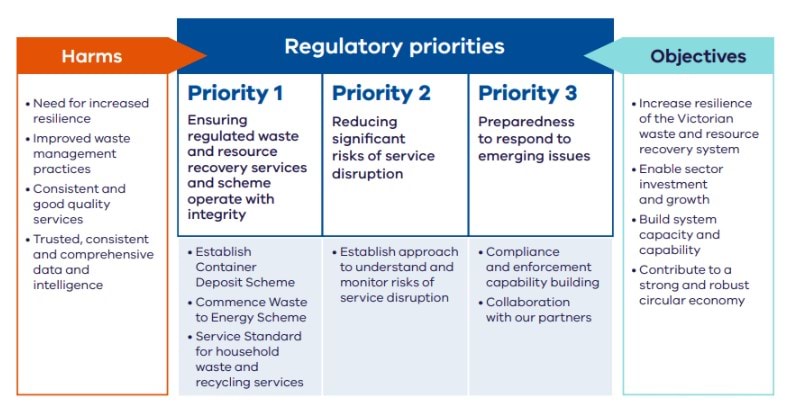 Harms

• Need for increased resilience
• Improved waste management practices
• Consistent and good quality services
• Trusted, consistent and comprehensive data and intelligence

Regulatory priorities

Priority 1
Ensuring regulated waste and resource recovery services and scheme operate with integrity

• Establish Container Deposit Scheme
• Commence Waste to Energy Scheme
• Service Standard for household waste and recycling services

Priority 2
Reducing significant risks of service disruption

• Establish approach to understand and monitor risks of service disruption

Priority 3
Preparedness to respond to emerging issues

• Compliance and enforcement capability building
• Collaboration with our partners

Objectives

• Increase resilience of the Victorian waste and resource recovery system
• Enable sector investment and growth
• Build system capacity and capability
• Contribute to a strong and robust circular economy